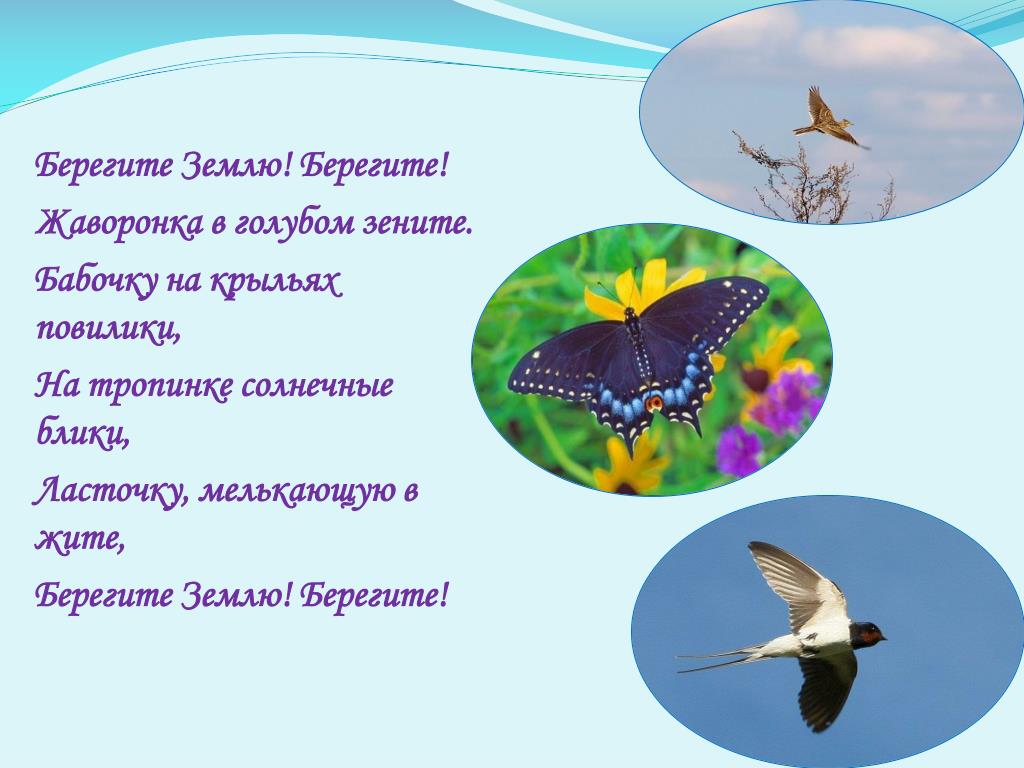 Берегите Землю! Берегите!

Жаворонка в голубом зените.

Бабочку на крыльях повилики,

На тропинке солнечные блики,

Ласточку, мелькающую в жите,

Берегите Землю! Берегите!